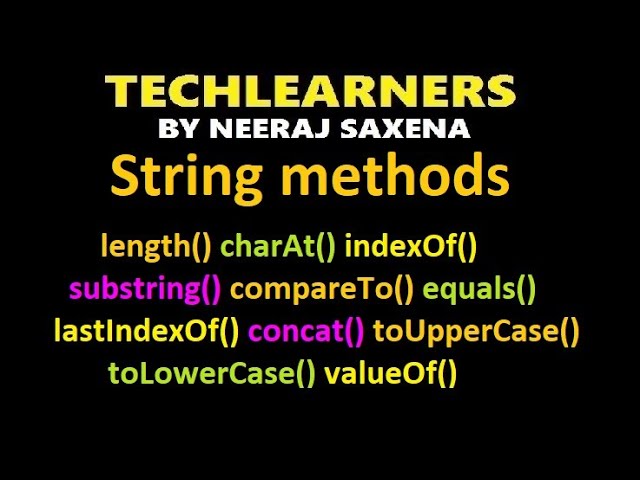 TECHLEARNERS
BY NEERAJ SAXENA
String methods

length() charAt() indexOf()
substring() compareTo() equals()
lastIndexOf() concat() toUpperCase()
toLowerCase() valueOf()